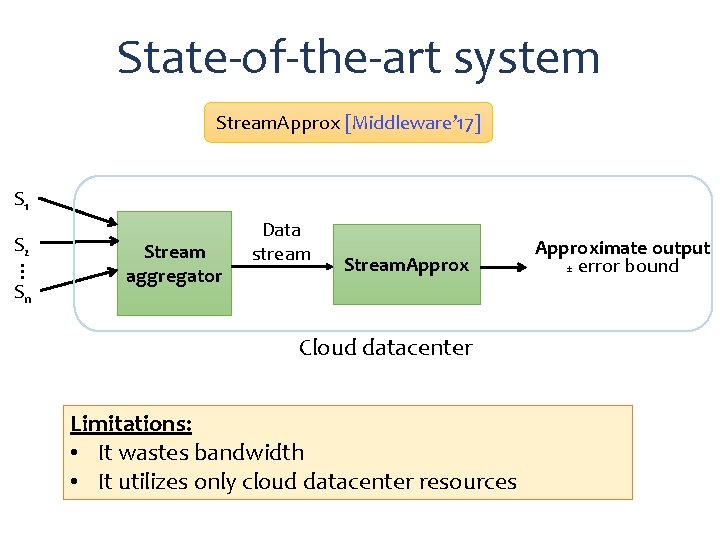 State-of-the-art system

StreamApprox [Middleware'17]

$S_1$

$S_2$

⋮

$S_n$

Stream aggregator

Data stream

StreamApprox

Approximate output
± error bound

Cloud datacenter

Limitations:
• It wastes bandwidth
• It utilizes only cloud datacenter resources